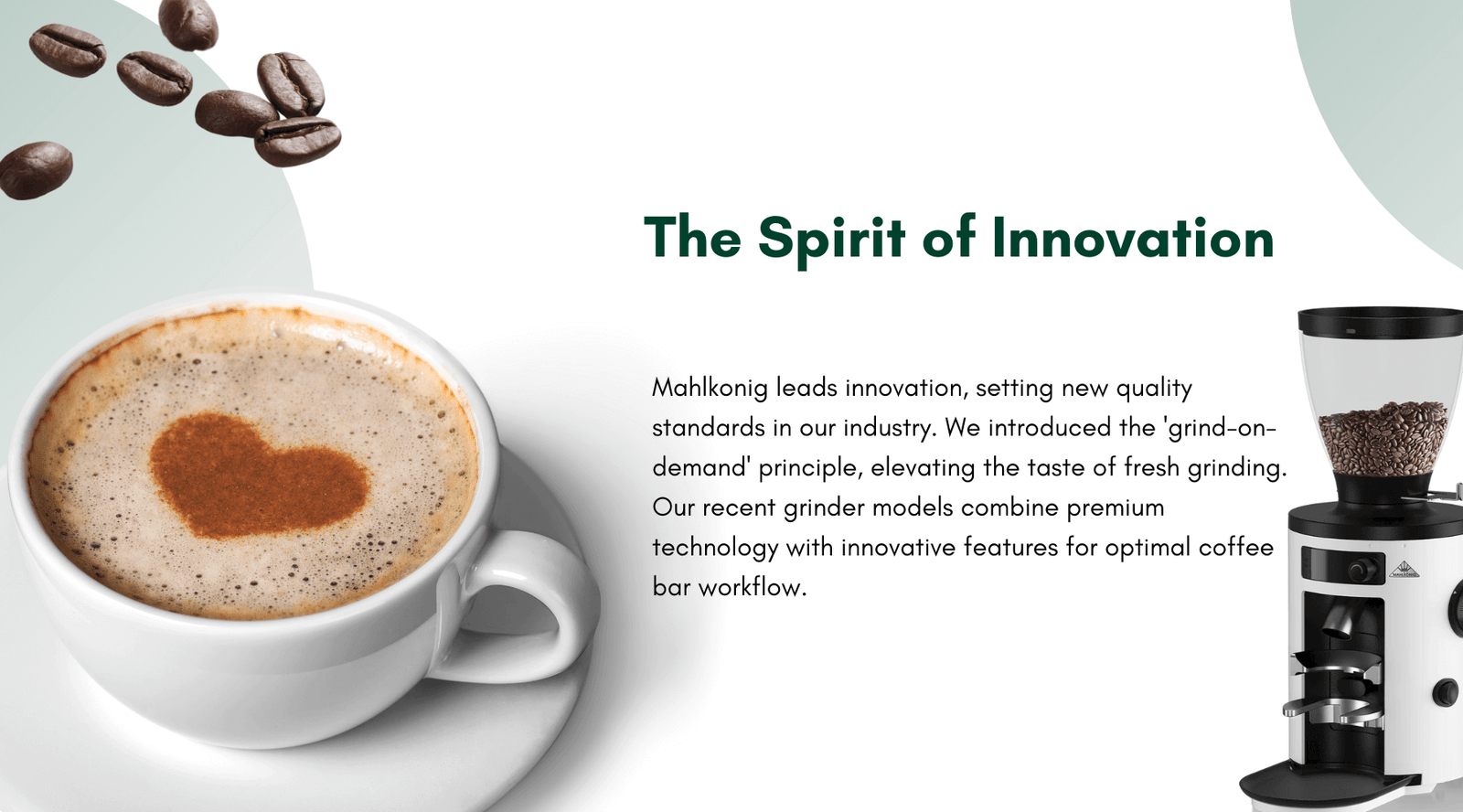 The Spirit of Innovation

Mahlkonig leads innovation, setting new quality standards in our industry. We introduced the 'grind-on-demand' principle, elevating the taste of fresh grinding. Our recent grinder models combine premium technology with innovative features for optimal coffee bar workflow.

MAHLKÖNIG